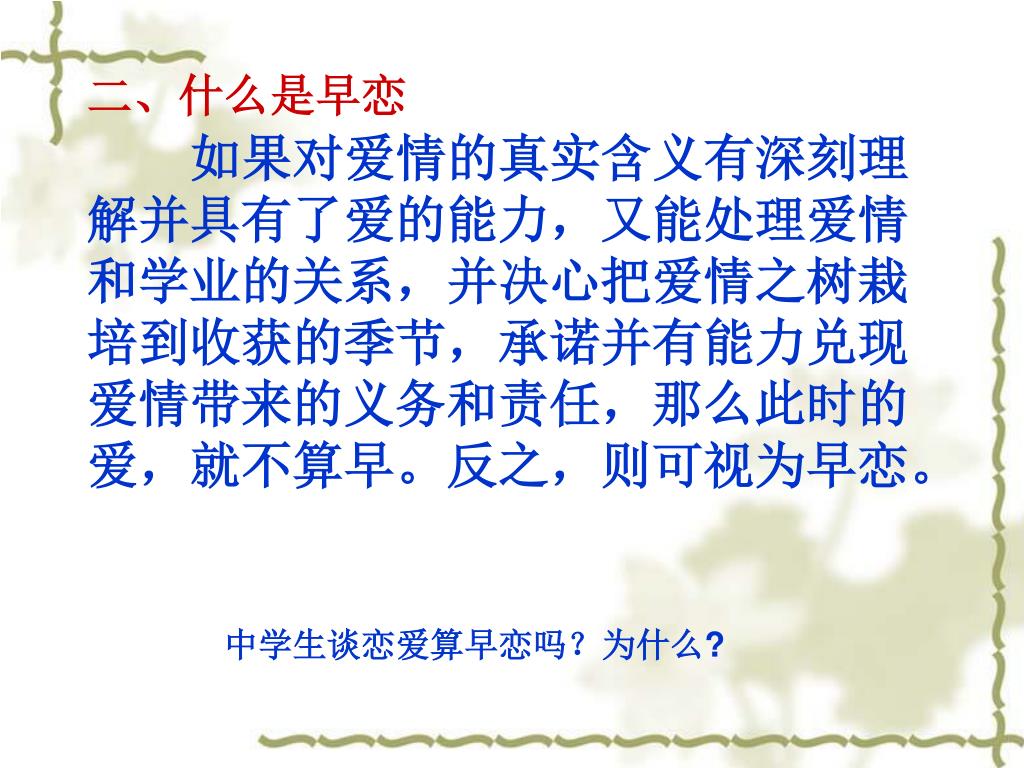 二、什么是早恋

如果对爱情的真实含义有深刻理解并具有了爱的能力，又能处理爱情和学业的关系，并决心把爱情之树栽培到收获的季节，承诺并有能力兑现爱情带来的义务和责任，那么此时的爱，就不算早。反之，则可视为早恋。

中学生谈恋爱算早恋吗？为什么?